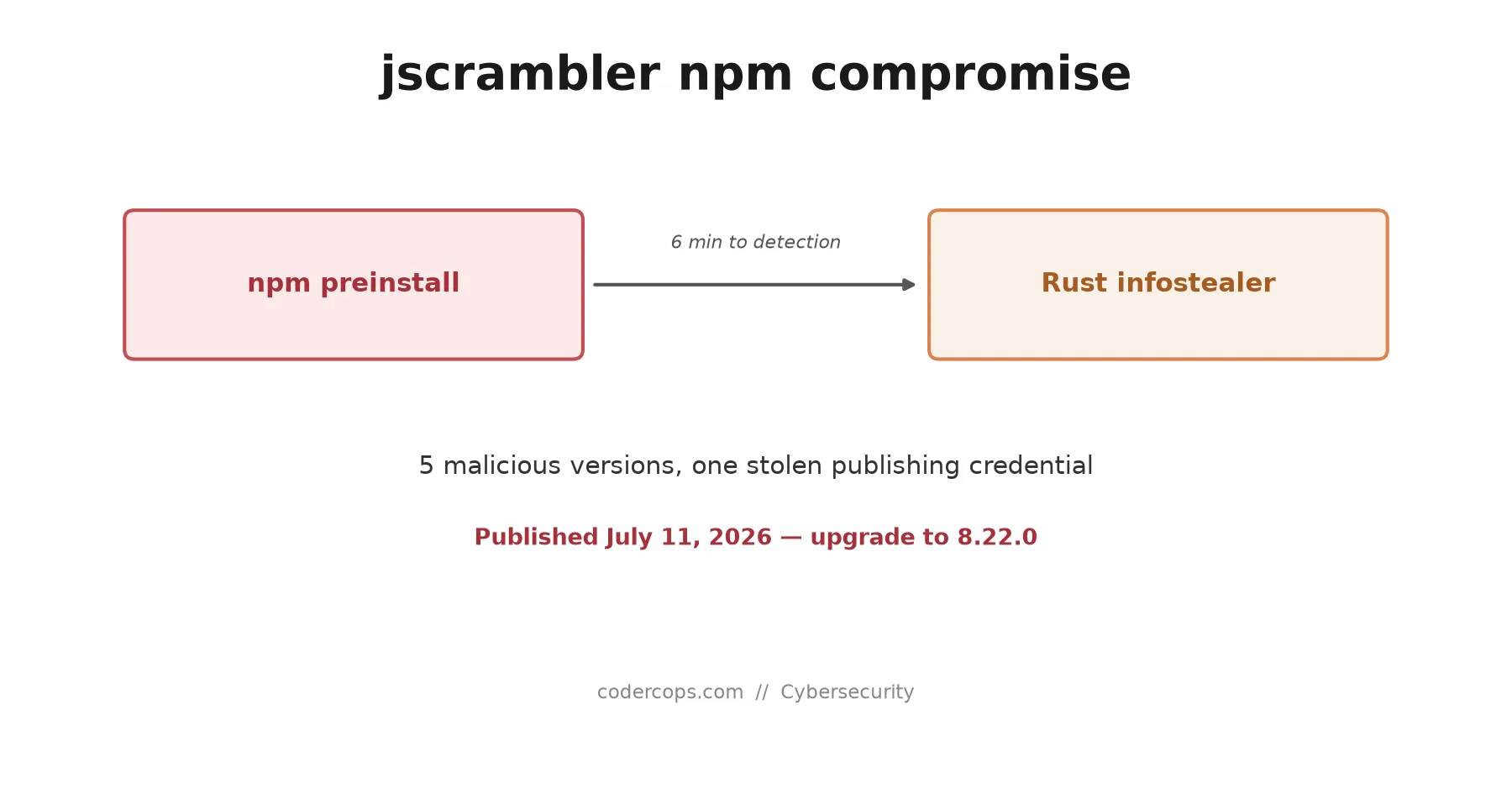 jscrambler npm compromise

npm preinstall

6 min to detection

Rust infostealer

5 malicious versions, one stolen publishing credential

Published July 11, 2026 — upgrade to 8.22.0

codercops.com // Cybersecurity